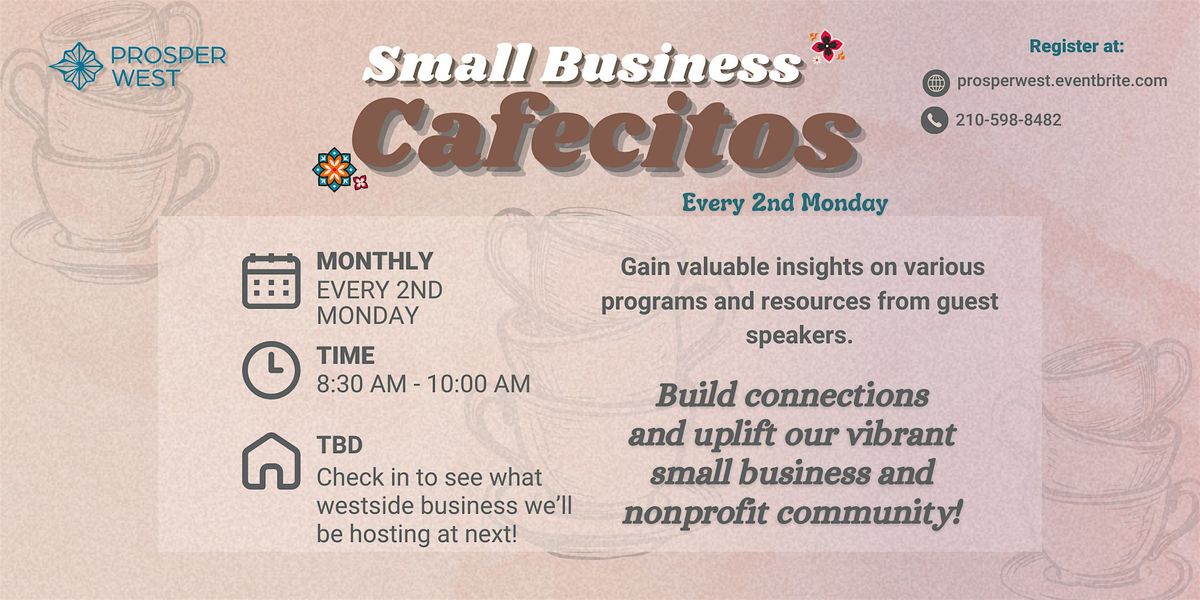 PROSPER WEST

Small Business
Cafecitos

Every 2nd Monday

Register at:
prosperwest.eventbrite.com
210-598-8482

MONTHLY
EVERY 2ND MONDAY

TIME
8:30 AM - 10:00 AM

TBD
Check in to see what westside business we'll be hosting at next!

Gain valuable insights on various programs and resources from guest speakers.

Build connections and uplift our vibrant small business and nonprofit community!